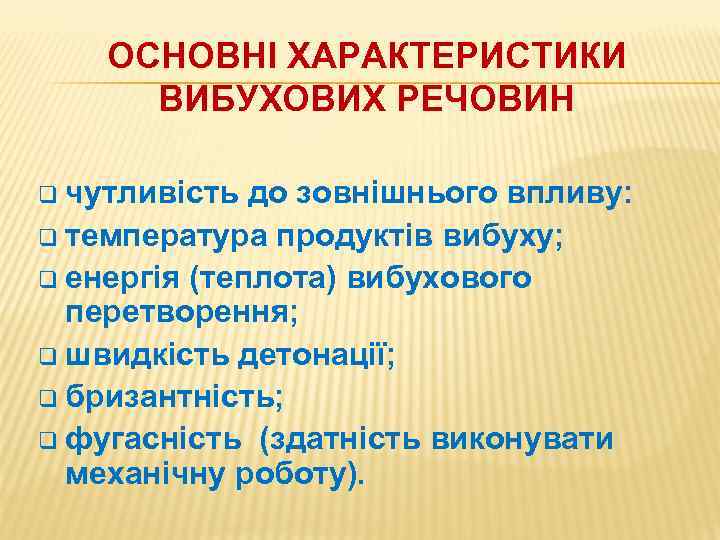 ОСНОВНІ ХАРАКТЕРИСТИКИ ВИБУХОВИХ РЕЧОВИН

❑ чутливість до зовнішнього впливу:
❑ температура продуктів вибуху;
❑ енергія (теплота) вибухового перетворення;
❑ швидкість детонації;
❑ бризантність;
❑ фугасність (здатність виконувати механічну роботу).